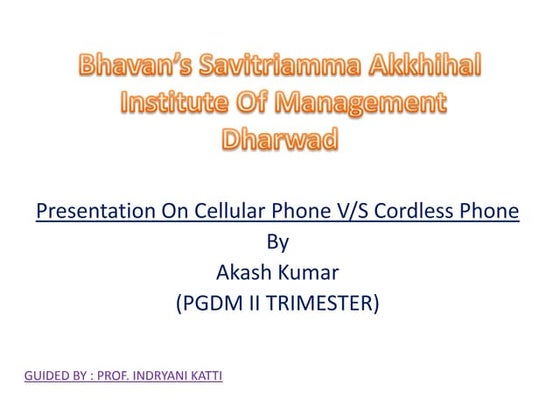 Bhavan's Savitriamma Akkhihal Institute Of Management Dharwad

Presentation On Cellular Phone V/S Cordless Phone
By
Akash Kumar
(PGDM II TRIMESTER)

GUIDED BY : PROF. INDRYANI KATTI